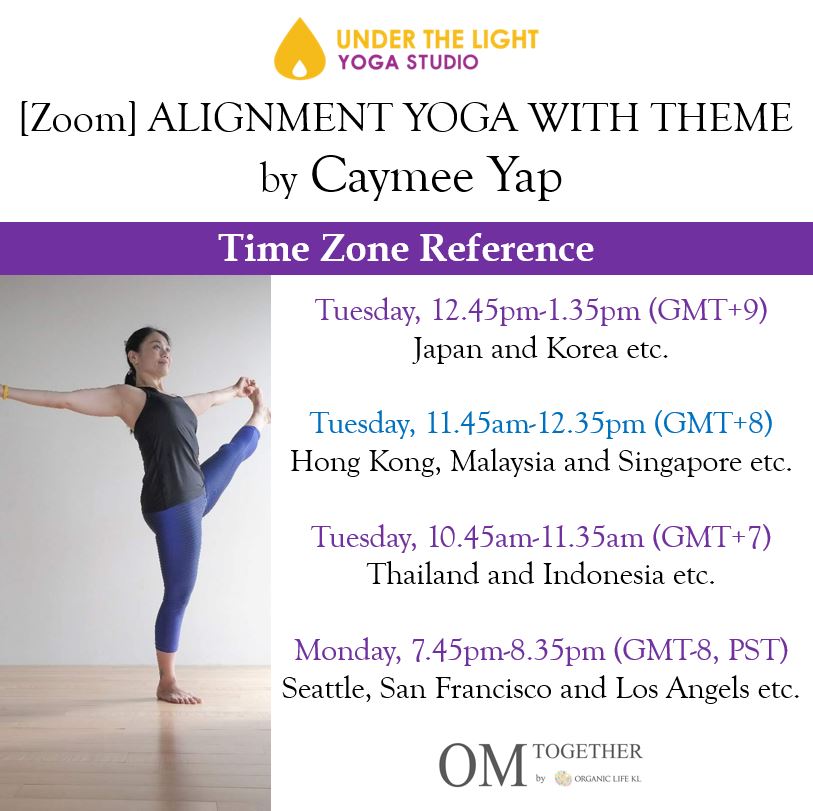 UNDER THE LIGHT
YOGA STUDIO

[Zoom] ALIGNMENT YOGA WITH THEME
by Caymee Yap

Time Zone Reference

Tuesday, 12.45pm-1.35pm (GMT+9)
Japan and Korea etc.

Tuesday, 11.45am-12.35pm (GMT+8)
Hong Kong, Malaysia and Singapore etc.

Tuesday, 10.45am-11.35am (GMT+7)
Thailand and Indonesia etc.

Monday, 7.45pm-8.35pm (GMT-8, PST)
Seattle, San Francisco and Los Angels etc.

OM TOGETHER
by ORGANIC LIFE KL